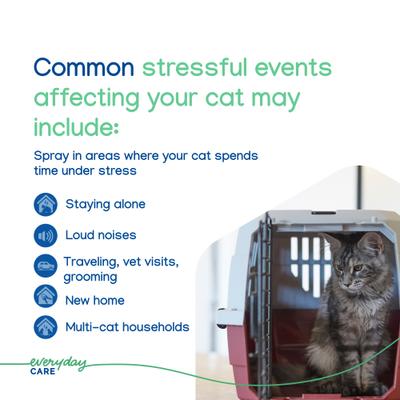 Common stressful events affecting your cat may include:

Spray in areas where your cat spends time under stress

Staying alone

Loud noises

Traveling, vet visits, grooming

New home

Multi-cat households

everyday
CARE